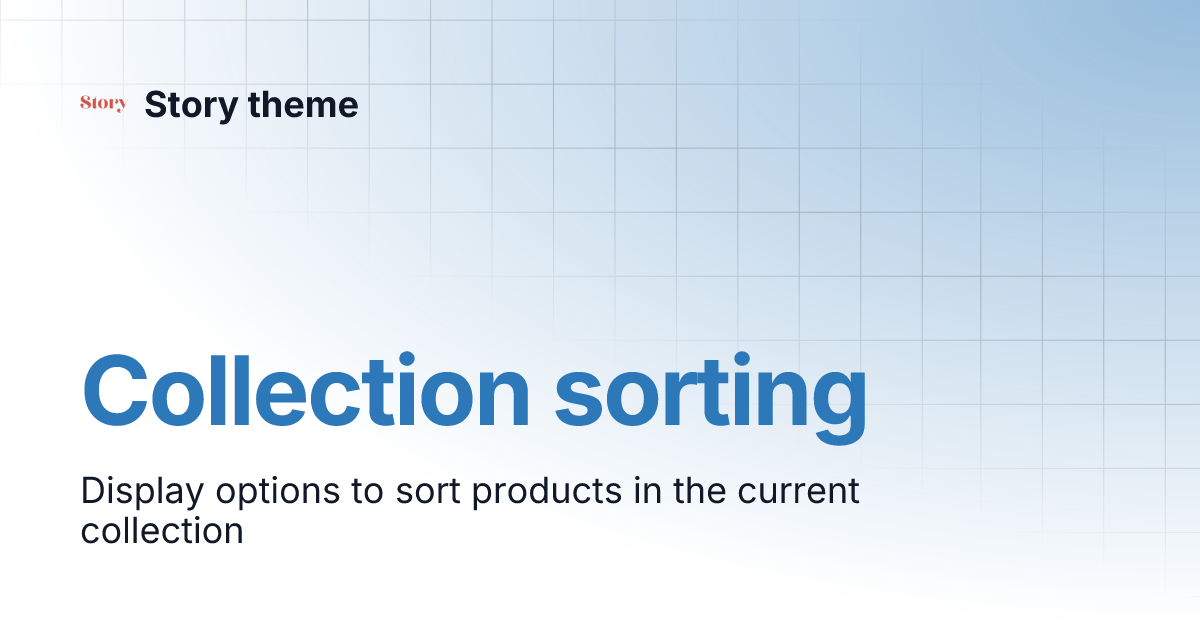 Story Story theme

Collection sorting

Display options to sort products in the current collection